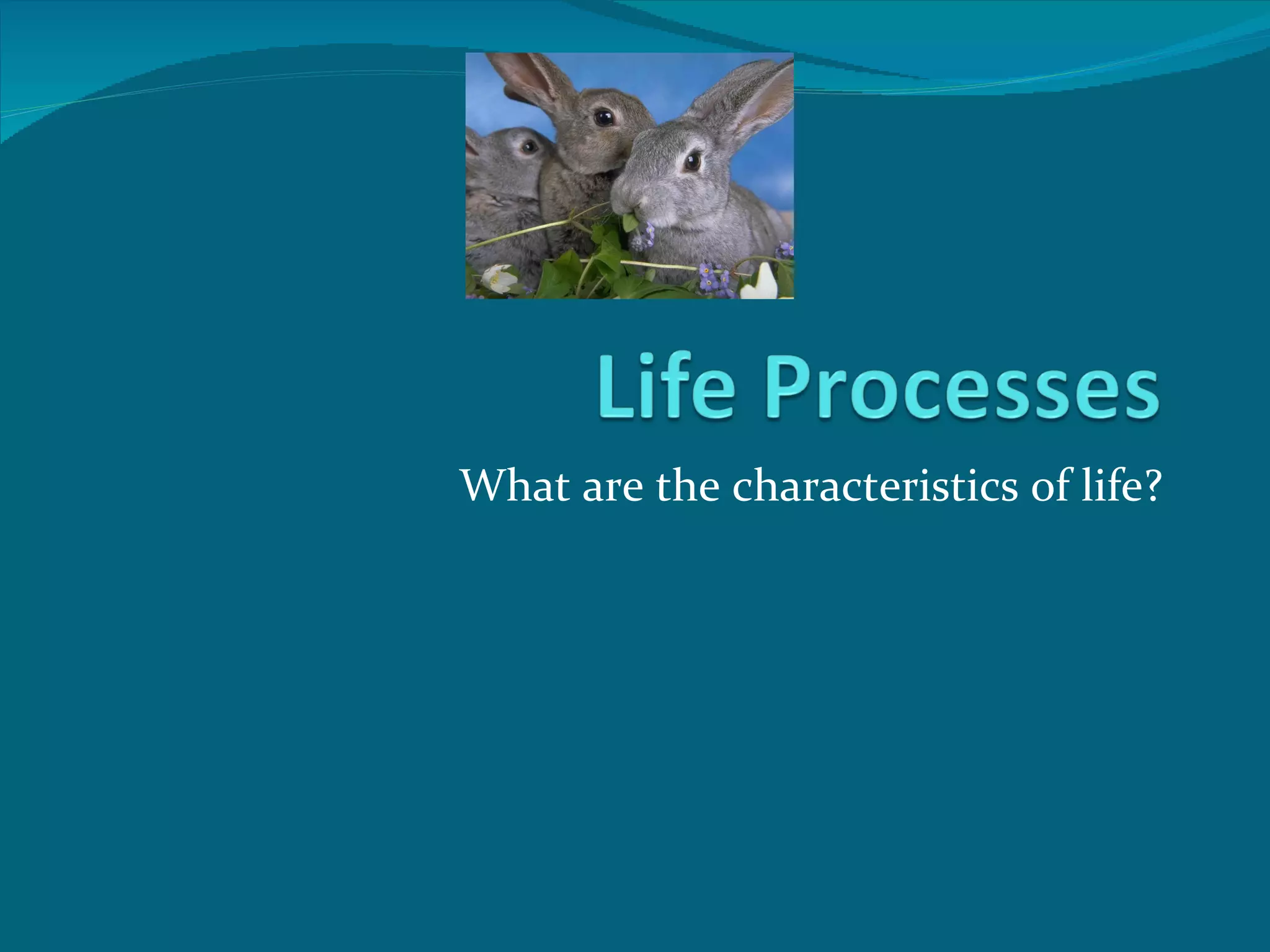 Life Processes

What are the characteristics of life?